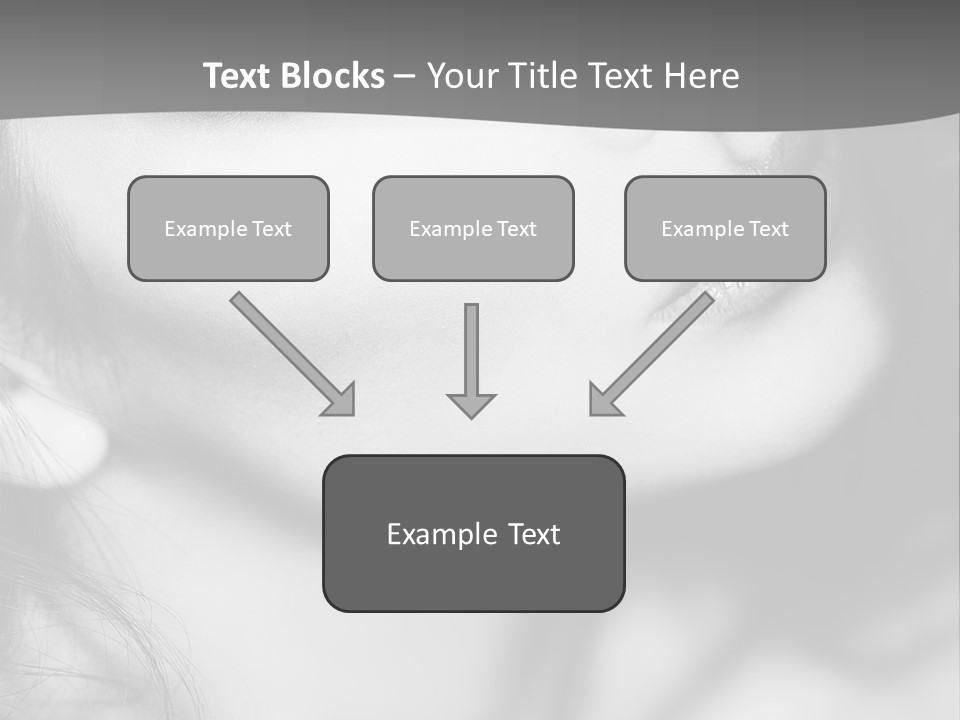 Text Blocks – Your Title Text Here

Example Text

Example Text

Example Text

Example Text